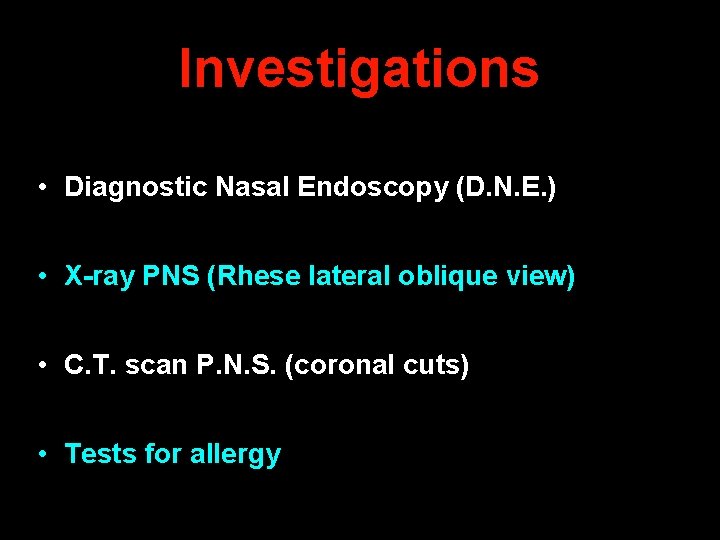 Investigations

• Diagnostic Nasal Endoscopy (D.N.E.)

• X-ray PNS (Rhese lateral oblique view)

• C.T. scan P.N.S. (coronal cuts)

• Tests for allergy